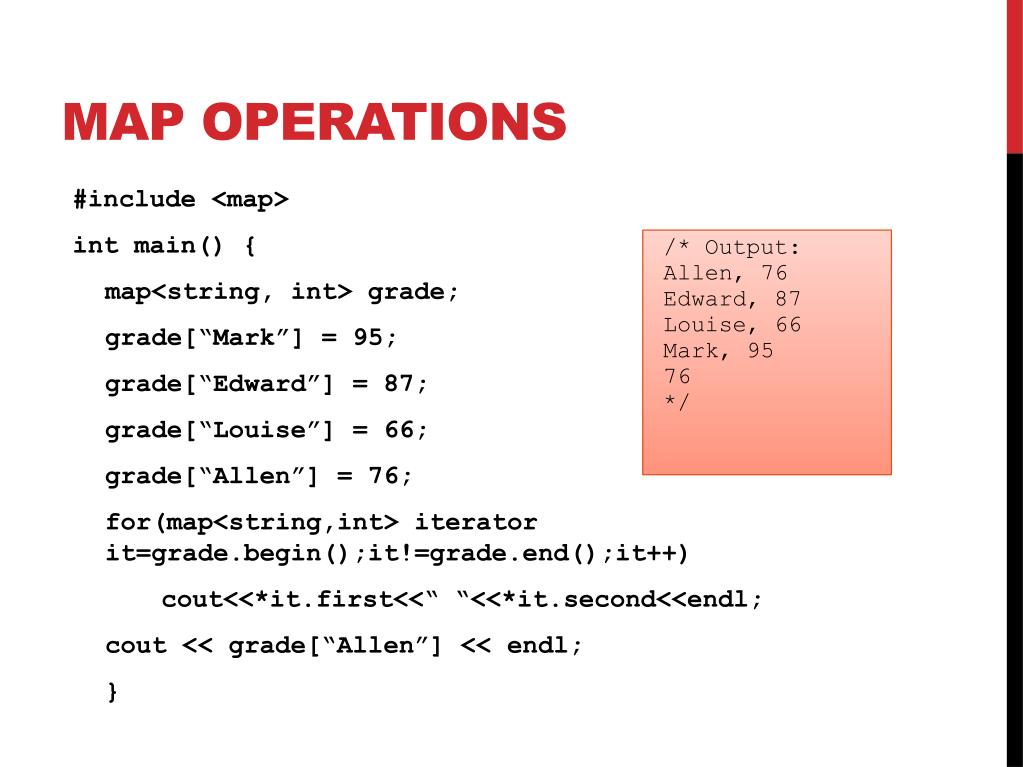 MAP OPERATIONS

#include <map>

int main() {

map<string, int> grade;

grade[“Mark”] = 95;

grade[“Edward”] = 87;

grade[“Louise”] = 66;

grade[“Allen”] = 76;

for(map<string,int> iterator it=grade.begin();it!=grade.end();it++)

cout<<*it.first<<“ “<<*it.second<<endl;

cout << grade[“Allen”] << endl;

}

/* Output:
Allen, 76
Edward, 87
Louise, 66
Mark, 95
76
*/